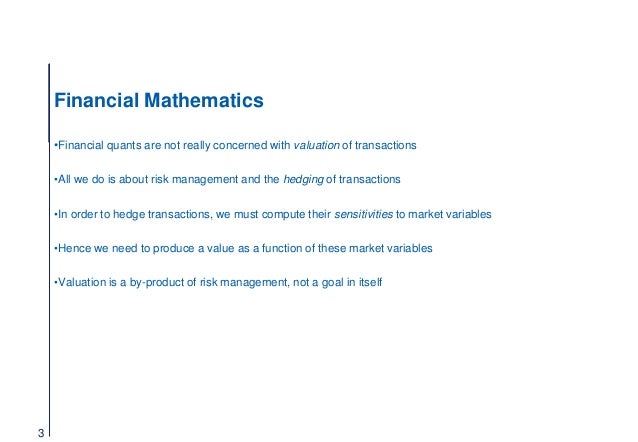 Financial Mathematics

•Financial quants are not really concerned with valuation of transactions

•All we do is about risk management and the hedging of transactions

•In order to hedge transactions, we must compute their sensitivities to market variables

•Hence we need to produce a value as a function of these market variables

•Valuation is a by-product of risk management, not a goal in itself

3